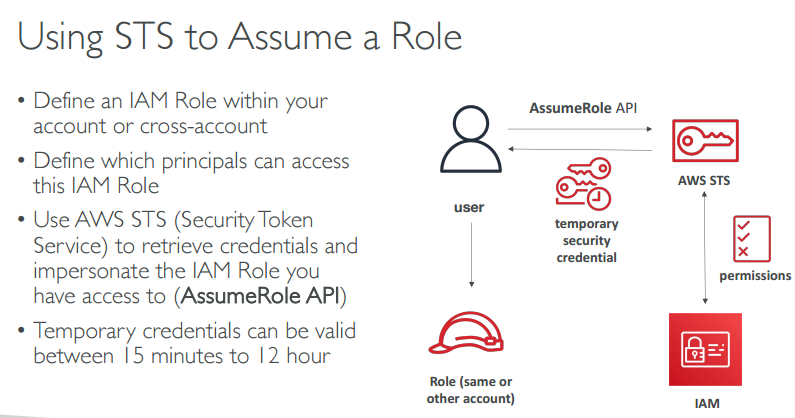 Using STS to Assume a Role

• Define an IAM Role within your account or cross-account

• Define which principals can access this IAM Role

• Use AWS STS (Security Token Service) to retrieve credentials and impersonate the IAM Role you have access to (AssumeRole API)

• Temporary credentials can be valid between 15 minutes to 12 hour

AssumeRole API

user

temporary security credential

AWS STS

permissions

Role (same or other account)

IAM